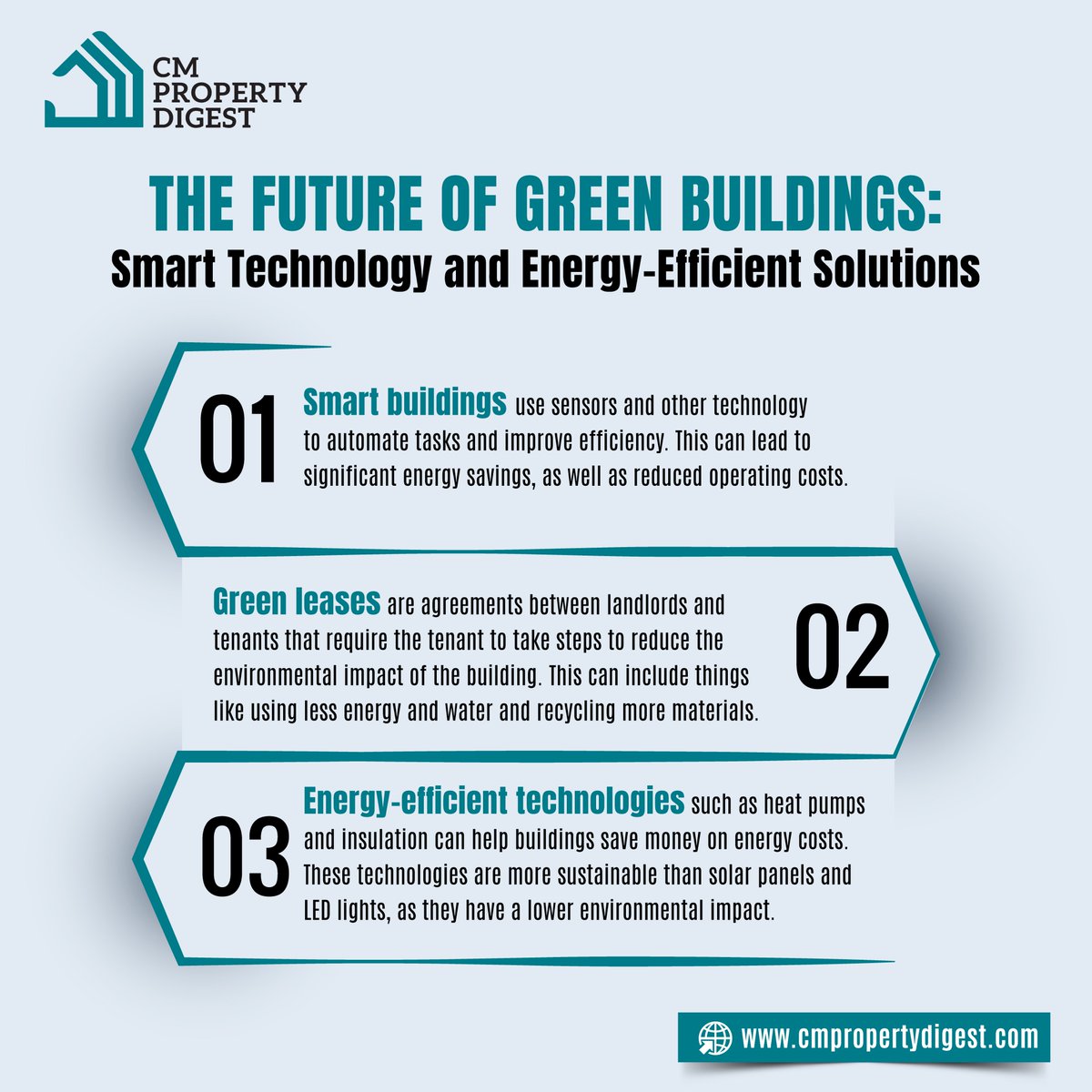 CM PROPERTY DIGEST

THE FUTURE OF GREEN BUILDINGS:
Smart Technology and Energy-Efficient Solutions

01 Smart buildings use sensors and other technology to automate tasks and improve efficiency. This can lead to significant energy savings, as well as reduced operating costs.

Green leases are agreements between landlords and tenants that require the tenant to take steps to reduce the environmental impact of the building. This can include things like using less energy and water and recycling more materials. 02

03 Energy-efficient technologies such as heat pumps and insulation can help buildings save money on energy costs. These technologies are more sustainable than solar panels and LED lights, as they have a lower environmental impact.

www.cmpropertydigest.com